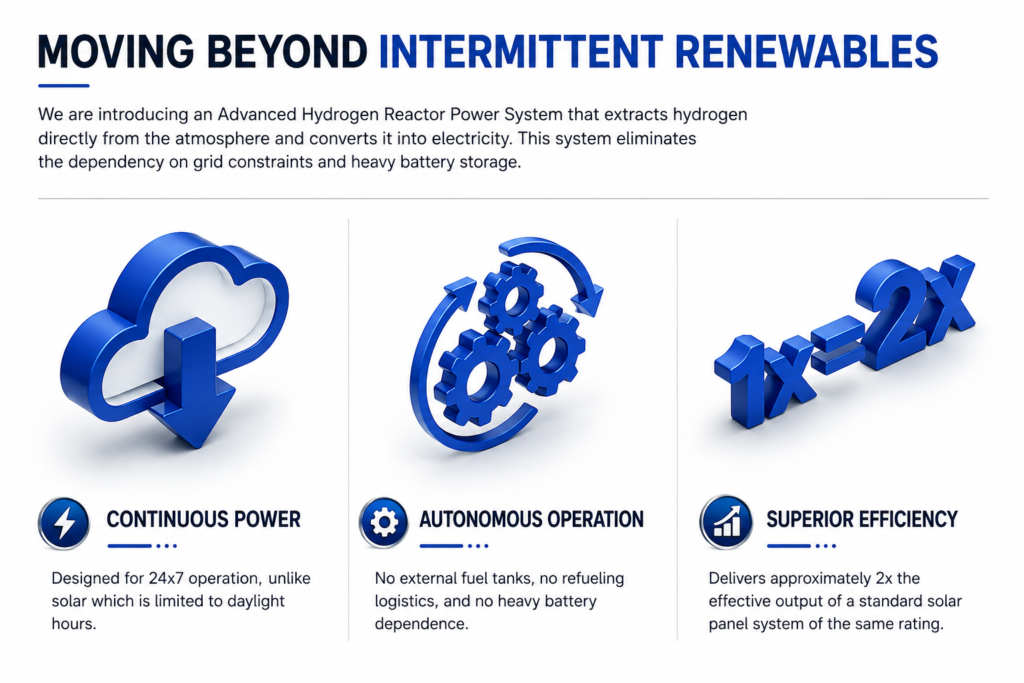 MOVING BEYOND INTERMITTENT RENEWABLES

We are introducing an Advanced Hydrogen Reactor Power System that extracts hydrogen directly from the atmosphere and converts it into electricity. This system eliminates the dependency on grid constraints and heavy battery storage.

1x=2x

CONTINUOUS POWER

Designed for 24x7 operation, unlike solar which is limited to daylight hours.

AUTONOMOUS OPERATION

No external fuel tanks, no refueling logistics, and no heavy battery dependence.

SUPERIOR EFFICIENCY

Delivers approximately 2x the effective output of a standard solar panel system of the same rating.